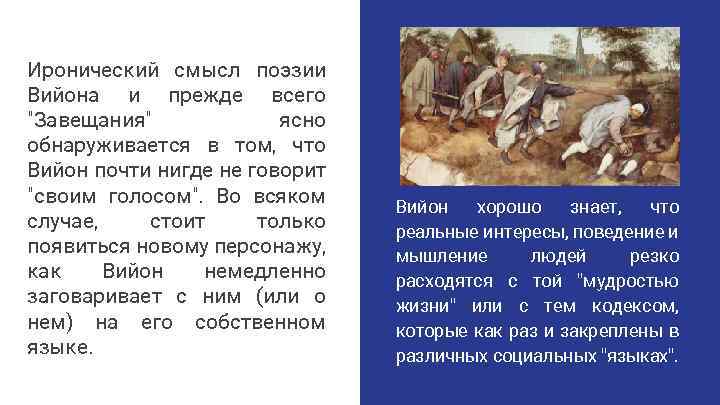 Иронический смысл поэзии Вийона и прежде всего "Завещания" ясно обнаруживается в том, что Вийон почти нигде не говорит "своим голосом". Во всяком случае, стоит только появиться новому персонажу, как Вийон немедленно заговаривает с ним (или о нем) на его собственном языке.

Вийон хорошо знает, что реальные интересы, поведение и мышление людей резко расходятся с той "мудростью жизни" или с тем кодексом, которые как раз и закреплены в различных социальных "языках".